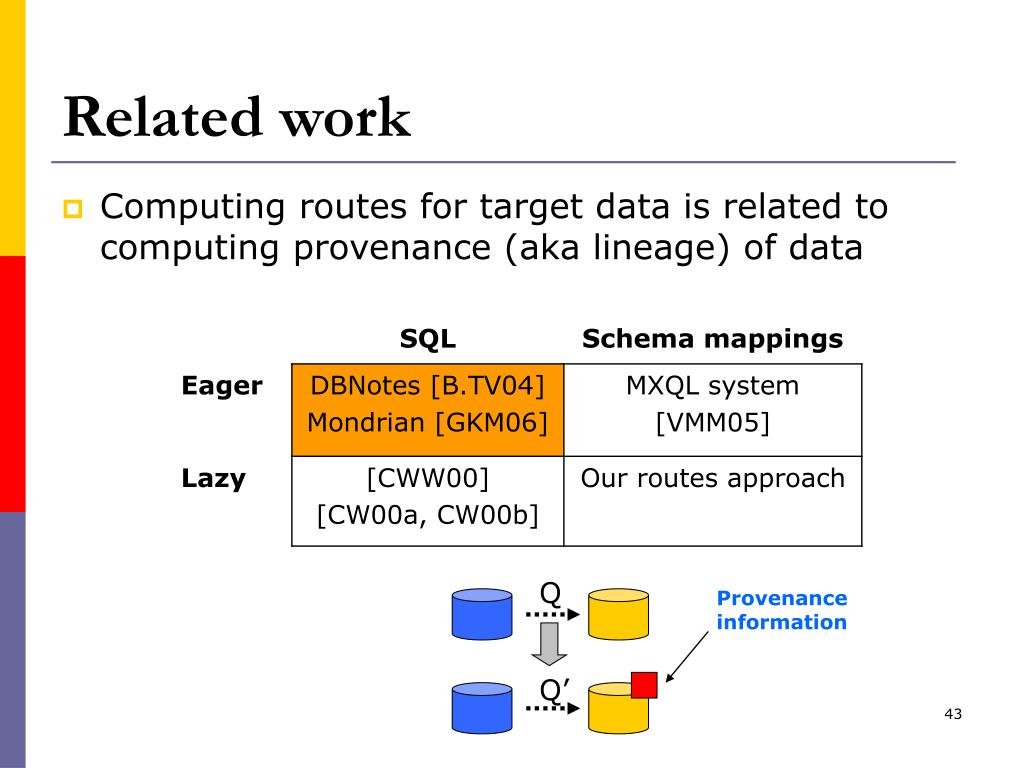 Related work

Computing routes for target data is related to computing provenance (aka lineage) of data

| | SQL | Schema mappings |
|---|---|---|
| Eager | DBNotes [B.TV04] Mondrian [GKM06] | MXQL system [VMM05] |
| Lazy | [CWW00] [CW00a, CW00b] | Our routes approach |

Q

Q’

Provenance information

43